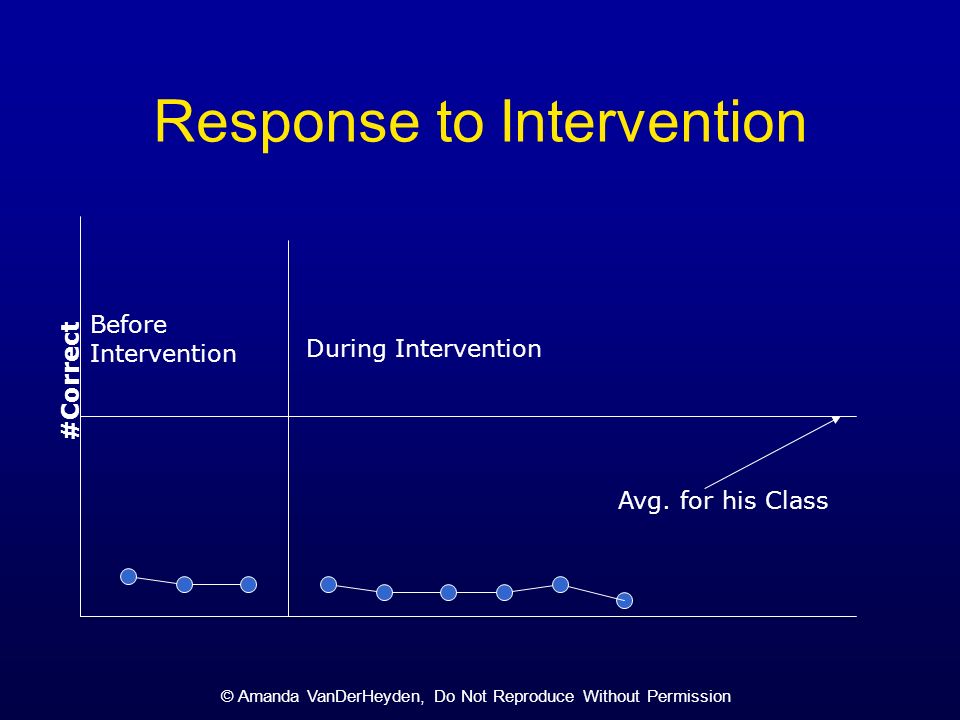 Response to Intervention

#Correct

Before Intervention

During Intervention

Avg. for his Class

© Amanda VanDerHeyden, Do Not Reproduce Without Permission